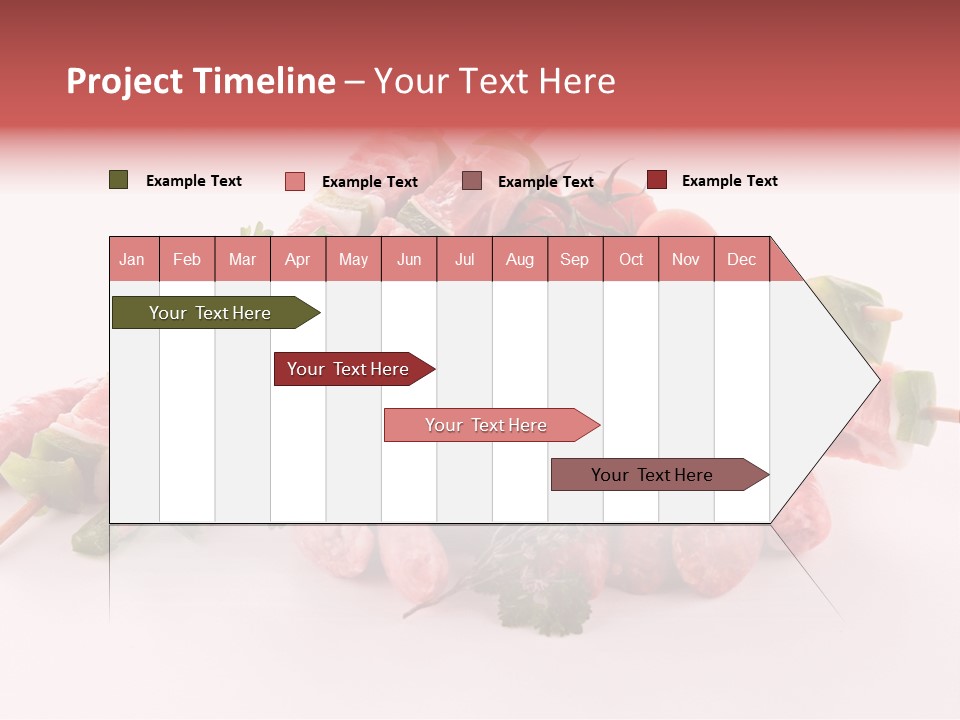 Project Timeline – Your Text Here

Example Text
Example Text
Example Text
Example Text

| Jan | Feb | Mar | Apr | May | Jun | Jul | Aug | Sep | Oct | Nov | Dec |
|---|---|---|---|---|---|---|---|---|---|---|---|

Your Text Here
Your Text Here
Your Text Here
Your Text Here